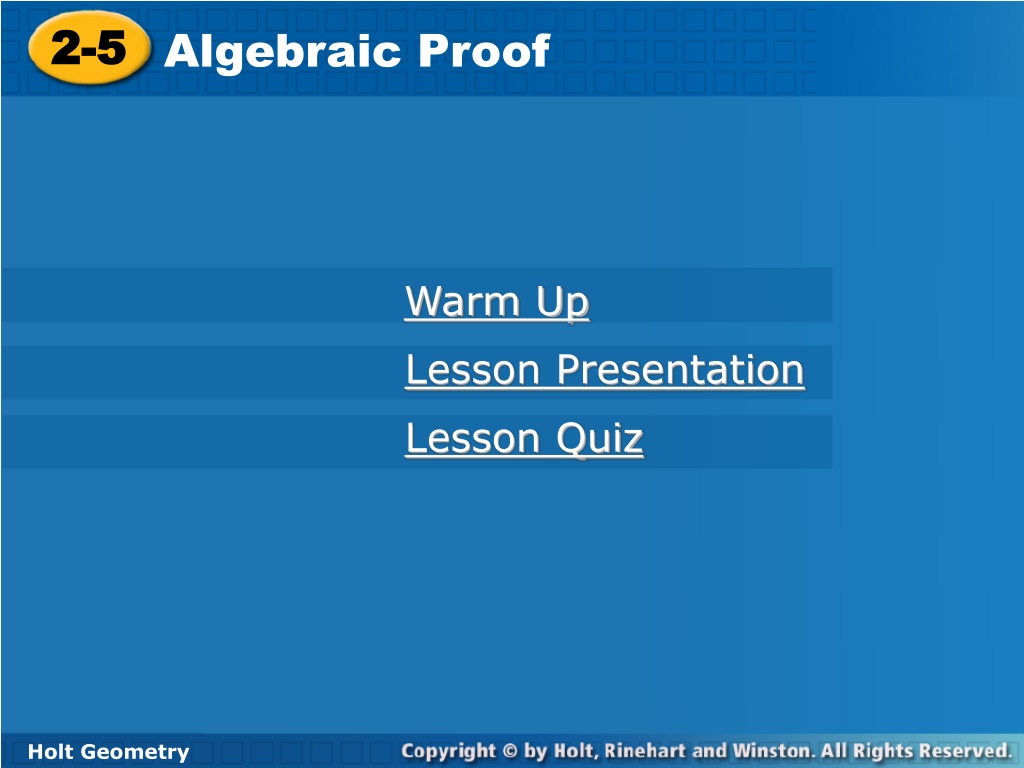 2-5 Algebraic Proof

Warm Up

Lesson Presentation

Lesson Quiz

Holt Geometry

Copyright © by Holt, Rinehart and Winston. All Rights Reserved.